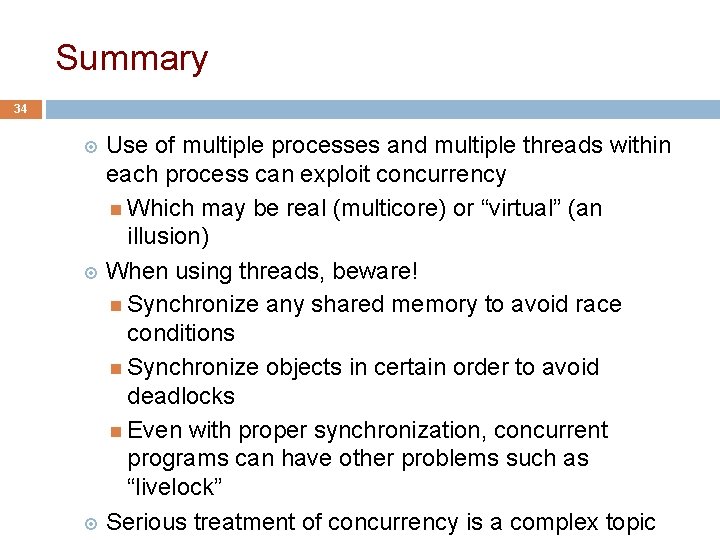 Summary

34

Use of multiple processes and multiple threads within each process can exploit concurrency

Which may be real (multicore) or “virtual” (an illusion)

When using threads, beware!

Synchronize any shared memory to avoid race conditions

Synchronize objects in certain order to avoid deadlocks

Even with proper synchronization, concurrent programs can have other problems such as “livelock”

Serious treatment of concurrency is a complex topic